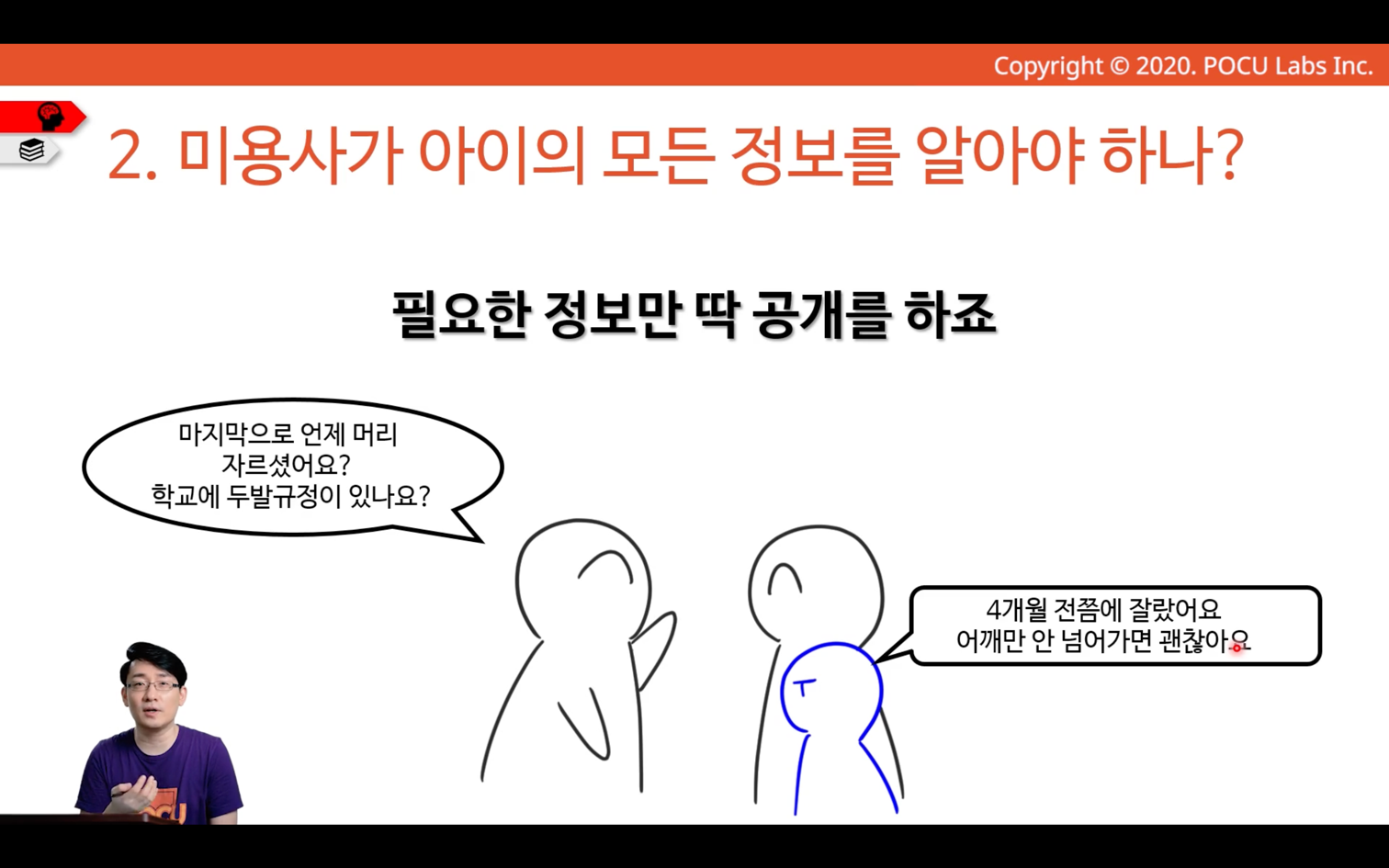 Copyright © 2020. POCU Labs Inc.

2. 미용사가 아이의 모든 정보를 알아야 하나?

필요한 정보만 딱 공개를 하죠

마지막으로 언제 머리 자르셨어요?
학교에 두발규정이 있나요?

4개월 전쯤에 잘랐어요
어깨만 안 넘어가면 괜찮아요